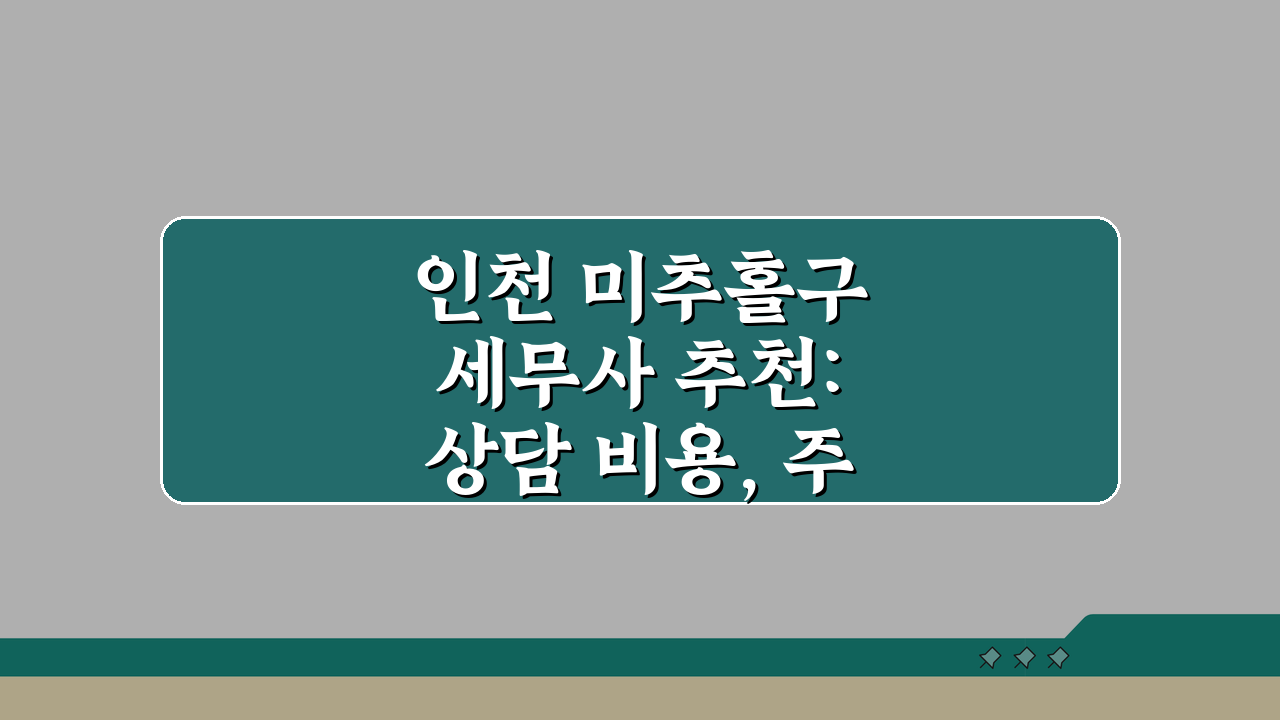 인천 미추홀구
세무사 추천:
상담 비용, 주